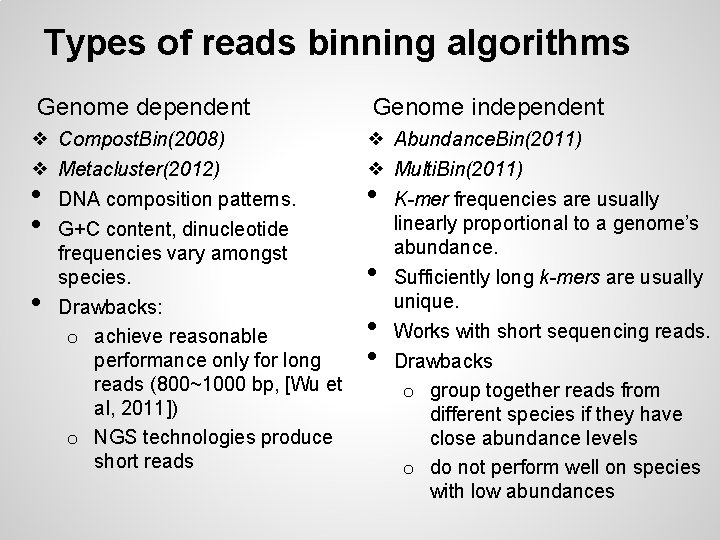 Types of reads binning algorithms

Genome dependent

❖ CompostBin(2008)
❖ Metacluster(2012)
• DNA composition patterns.
• G+C content, dinucleotide frequencies vary amongst species.
• Drawbacks:
o achieve reasonable performance only for long reads (800~1000 bp, [Wu et al, 2011])
o NGS technologies produce short reads

Genome independent

❖ AbundanceBin(2011)
❖ MultiBin(2011)
• K-mer frequencies are usually linearly proportional to a genome's abundance.
• Sufficiently long k-mers are usually unique.
• Works with short sequencing reads.
• Drawbacks
o group together reads from different species if they have close abundance levels
o do not perform well on species with low abundances